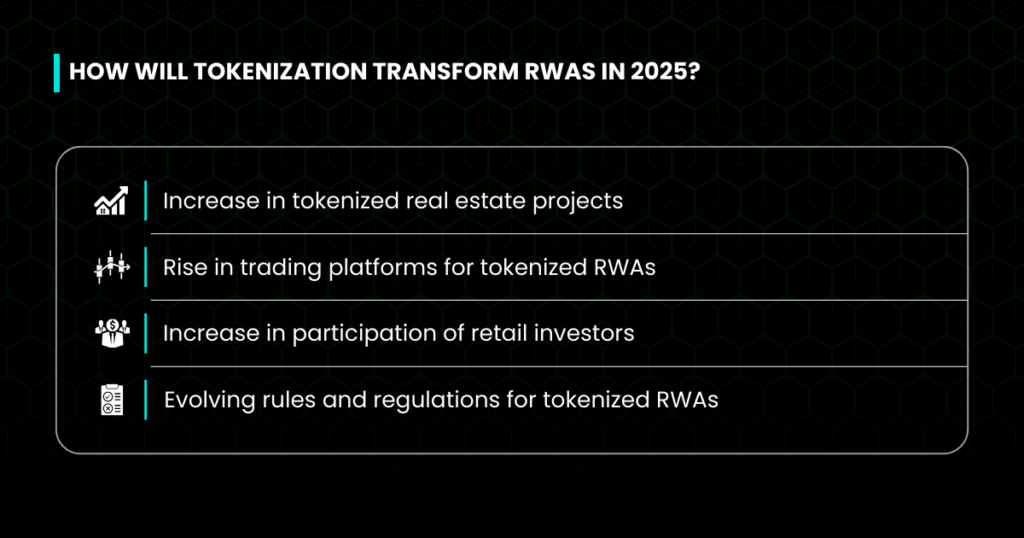 HOW WILL TOKENIZATION TRANSFORM RWAS IN 2025?

Increase in tokenized real estate projects

Rise in trading platforms for tokenized RWAs

Increase in participation of retail investors

Evolving rules and regulations for tokenized RWAs